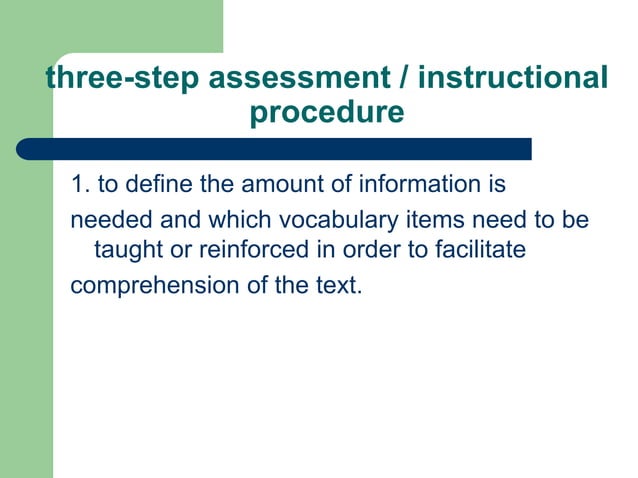 three-step assessment / instructional procedure

1. to define the amount of information is needed and which vocabulary items need to be taught or reinforced in order to facilitate comprehension of the text.